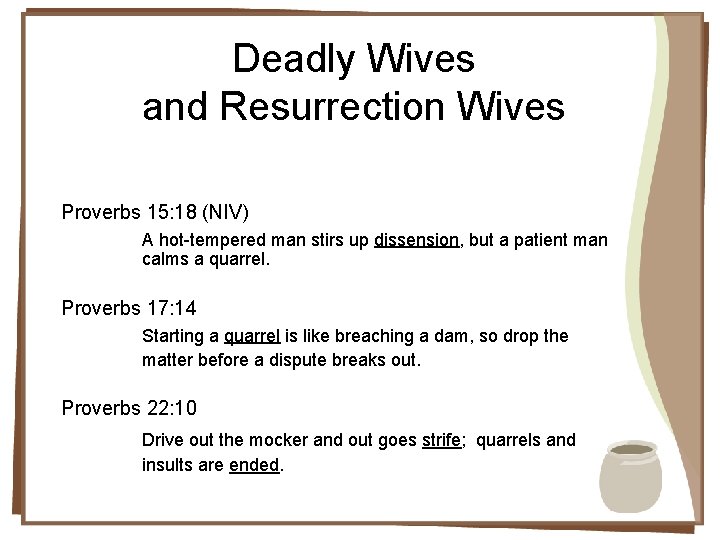 Deadly Wives
and Resurrection Wives

Proverbs 15:18 (NIV)

A hot-tempered man stirs up dissension, but a patient man calms a quarrel.

Proverbs 17:14

Starting a quarrel is like breaching a dam, so drop the matter before a dispute breaks out.

Proverbs 22:10

Drive out the mocker and out goes strife; quarrels and insults are ended.